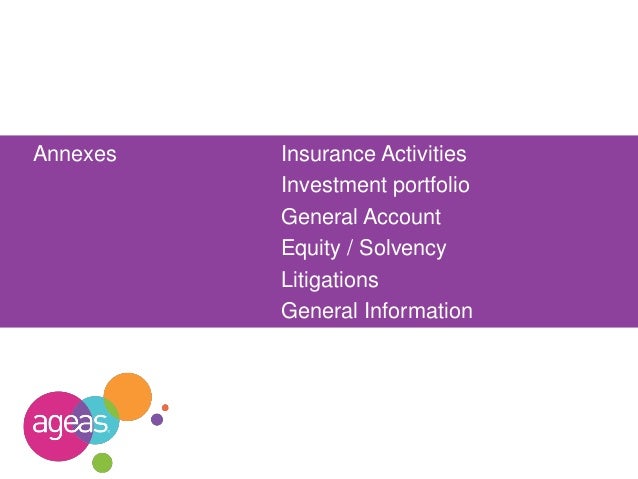 Annexes

Insurance Activities
Investment portfolio
General Account
Equity / Solvency
Litigations
General Information

ageas